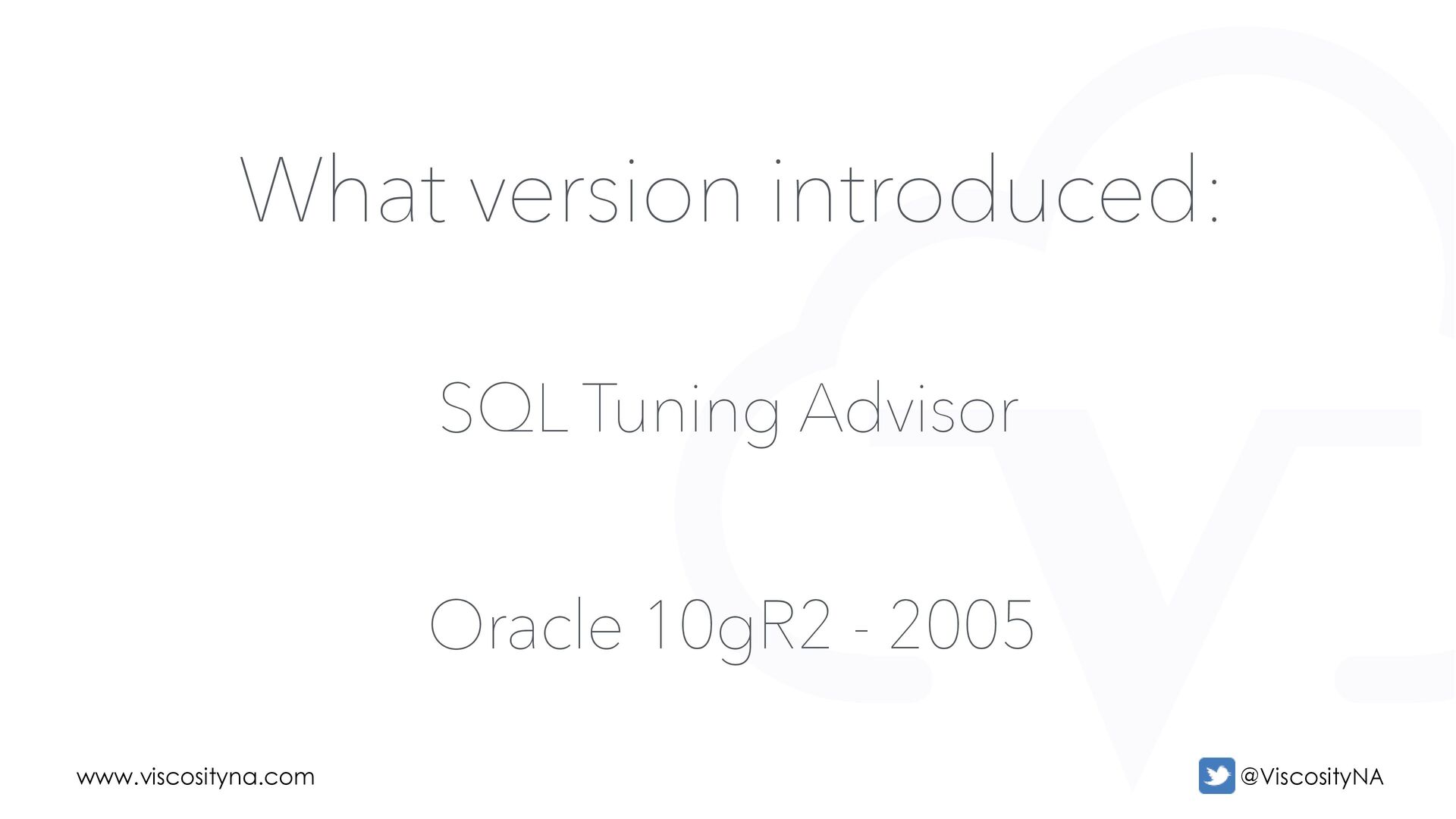 What version introduced:

SQL Tuning Advisor

Oracle 10gR2 - 2005

www.viscosityna.com

@ViscosityNA